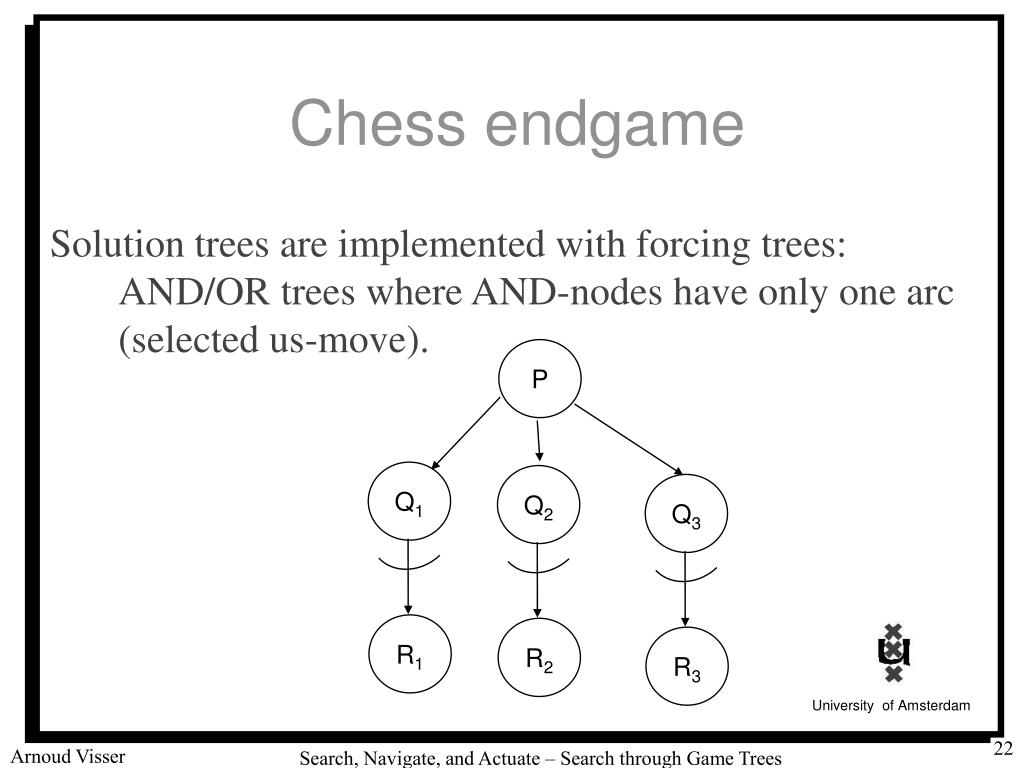 Chess endgame

Solution trees are implemented with forcing trees: AND/OR trees where AND-nodes have only one arc (selected us-move).

P

$Q_1$

$Q_2$

$Q_3$

$R_1$

$R_2$

$R_3$

University of Amsterdam

Arnoud Visser

Search, Navigate, and Actuate – Search through Game Trees

22